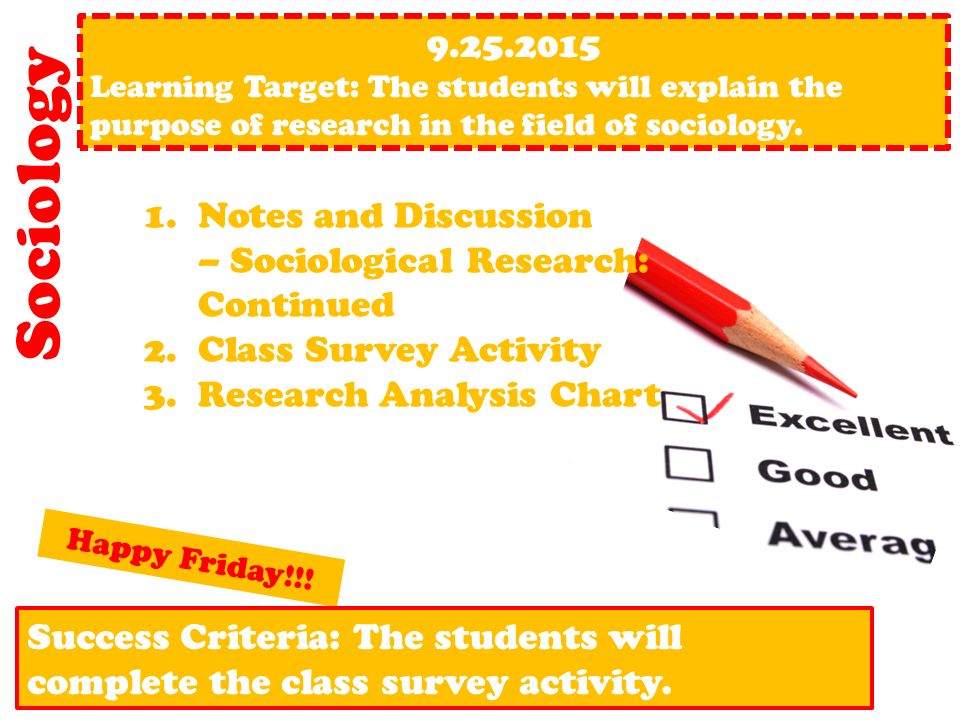 Sociology

9.25.2015
Learning Target: The students will explain the purpose of research in the field of sociology.

1. Notes and Discussion – Sociological Research: Continued
2. Class Survey Activity
3. Research Analysis Chart

Excellent
Good
Averag

Happy Friday!!!

Success Criteria: The students will complete the class survey activity.